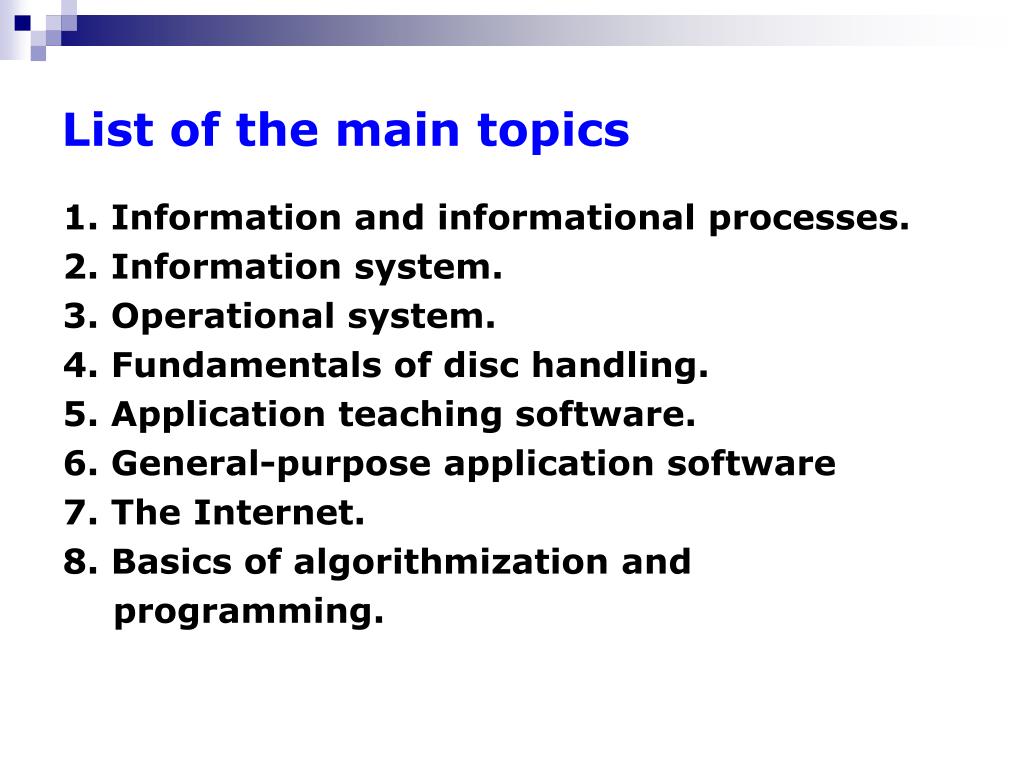 List of the main topics

1. Information and informational processes.
2. Information system.
3. Operational system.
4. Fundamentals of disc handling.
5. Application teaching software.
6. General-purpose application software
7. The Internet.
8. Basics of algorithmization and programming.